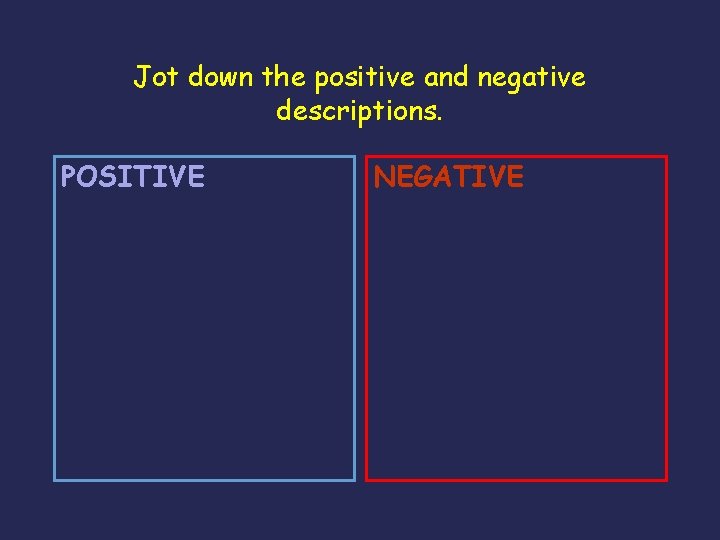 Jot down the positive and negative descriptions.

POSITIVE

NEGATIVE